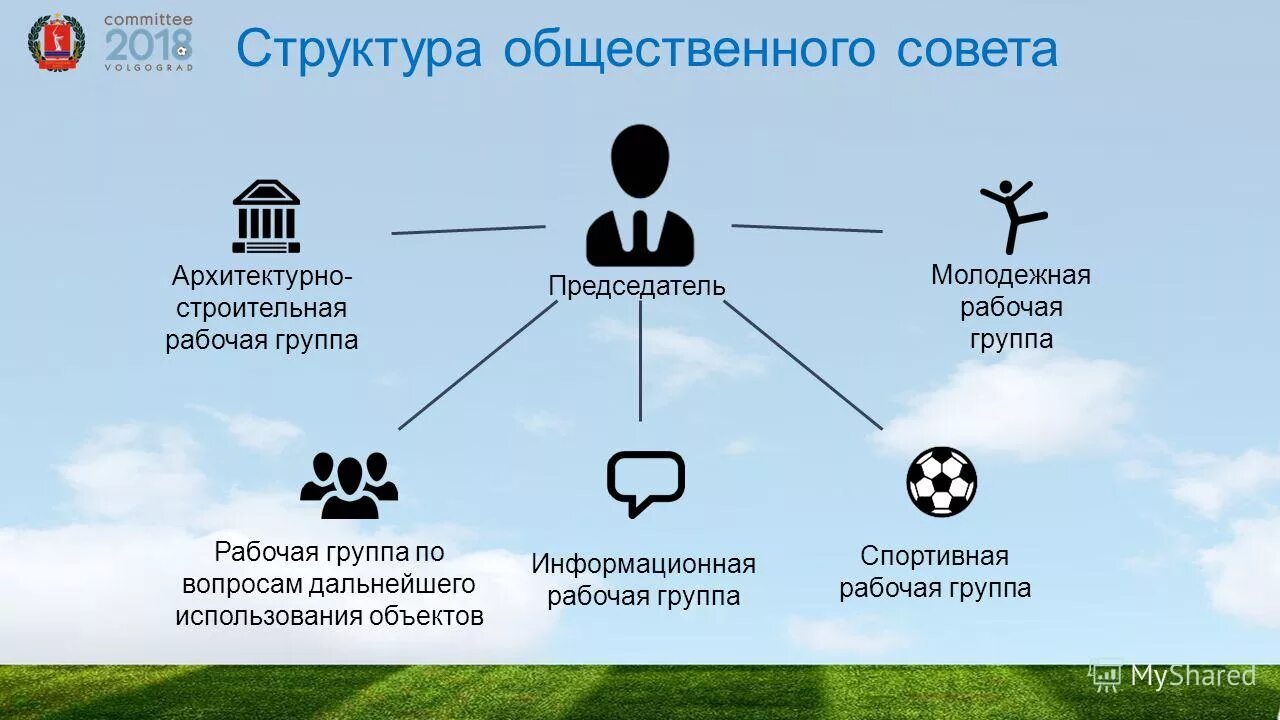 committee
2018
VOLGOGRAD

Структура общественного совета

Архитектурно-строительная рабочая группа

Председатель

Молодежная рабочая группа

Рабочая группа по вопросам дальнейшего использования объектов

Информационная рабочая группа

Спортивная рабочая группа

MyShared